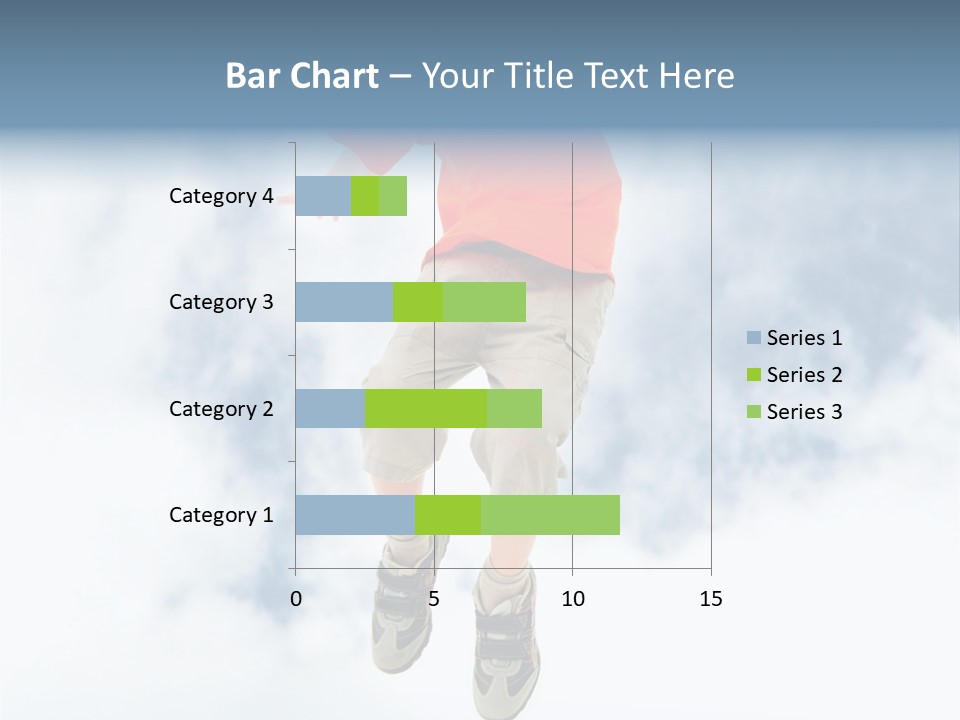 Bar Chart – Your Title Text Here

Category 4
Category 3
Category 2
Category 1

0
5
10
15

Series 1
Series 2
Series 3